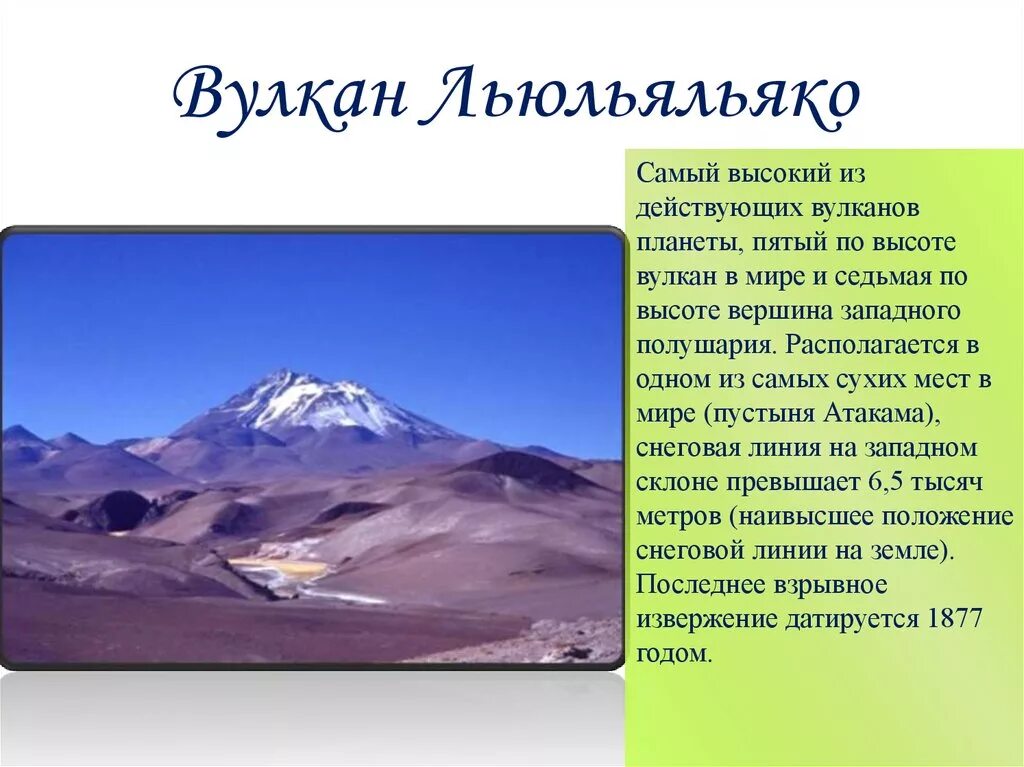 Вулкан Льюльяльяко

Самый высокий из действующих вулканов планеты, пятый по высоте вулкан в мире и седьмая по высоте вершина западного полушария. Располагается в одном из самых сухих мест в мире (пустыня Атакама), снеговая линия на западном склоне превышает 6,5 тысяч метров (наивысшее положение снеговой линии на земле). Последнее взрывное извержение датируется 1877 годом.